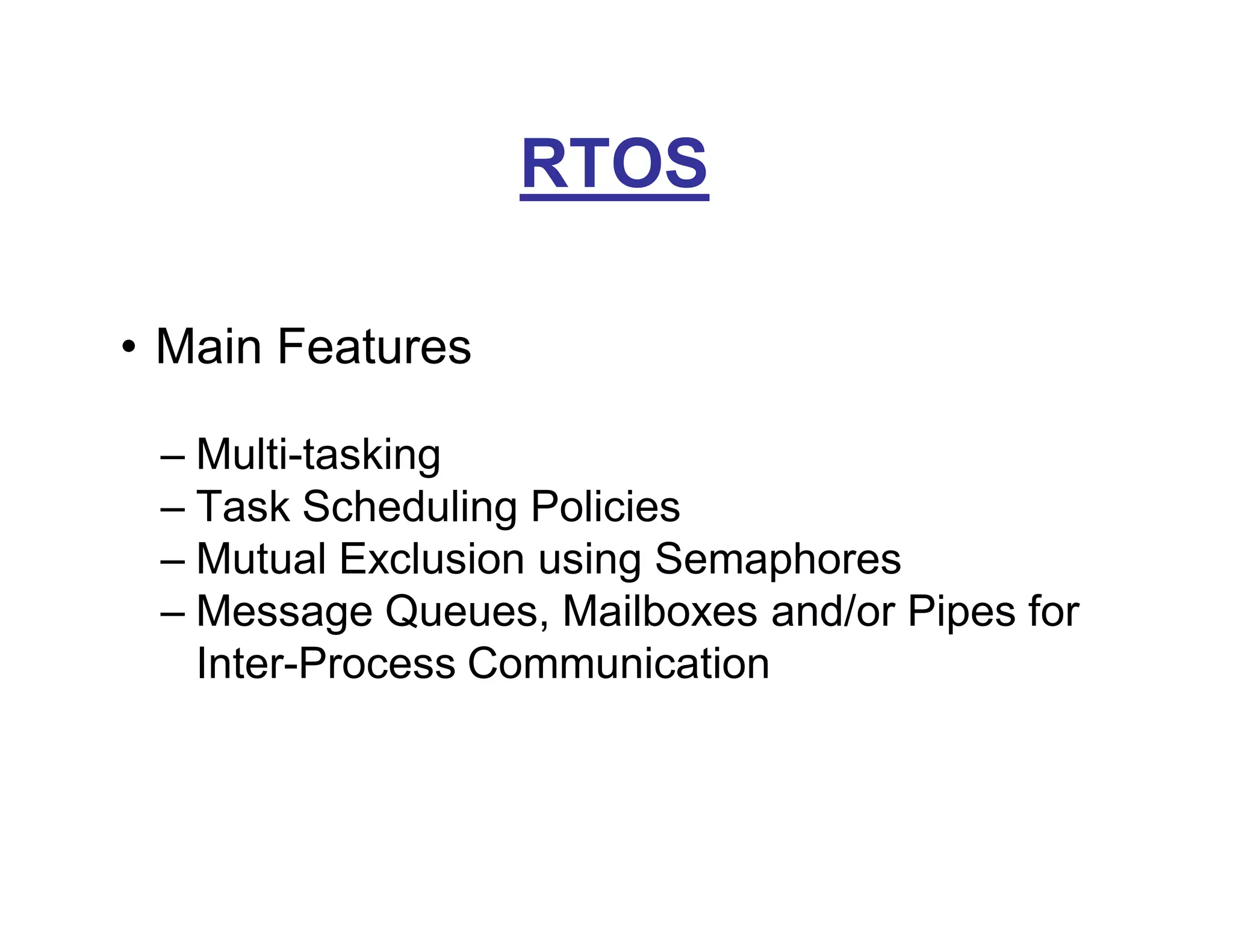 RTOS

• Main Features

– Multi-tasking
– Task Scheduling Policies
– Mutual Exclusion using Semaphores
– Message Queues, Mailboxes and/or Pipes for Inter-Process Communication